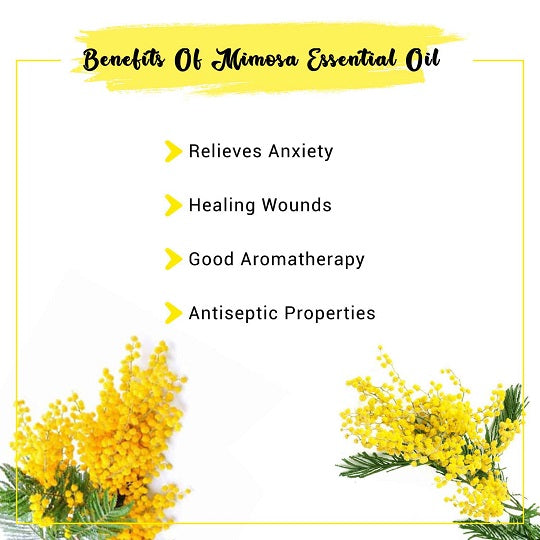 Benefits Of Mimosa Essential Oil

Relieves Anxiety

Healing Wounds

Good Aromatherapy

Antiseptic Properties